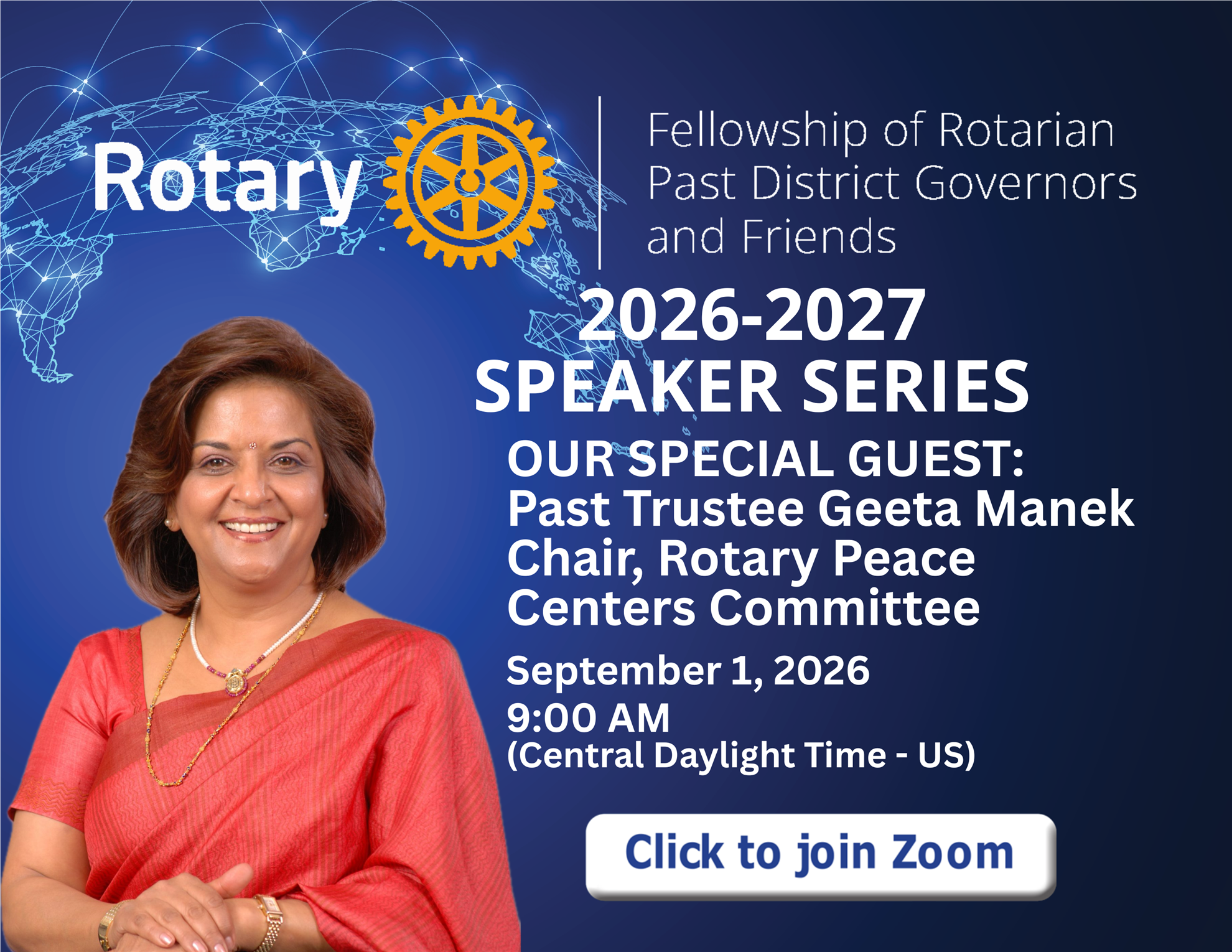 Rotary

Fellowship of Rotarian Past District Governors and Friends

2026-2027
SPEAKER SERIES

OUR SPECIAL GUEST:
Past Trustee Geeta Manek
Chair, Rotary Peace Centers Committee

September 1, 2026
9:00 AM
(Central Daylight Time - US)

Click to join Zoom